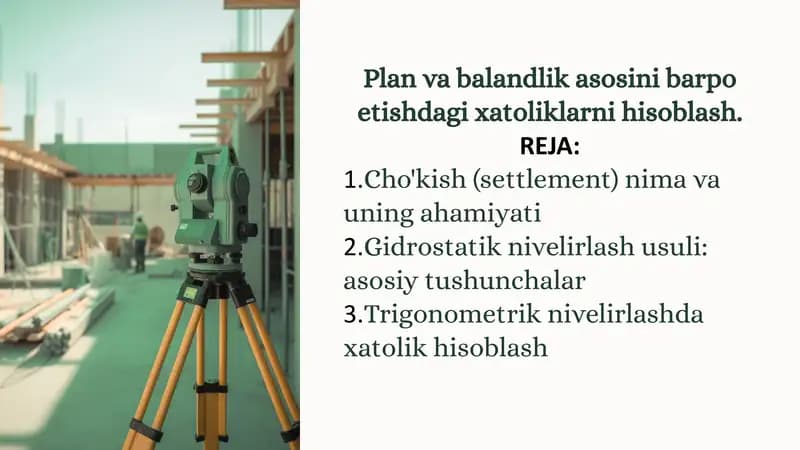 Plan va balandlik asosini barpo etishdagi xatoliklarni hisoblash.

REJA:

1.Cho'kish (settlement) nima va uning ahamiyati
2.Gidrostatik nivelirlash usuli: asosiy tushunchalar
3.Trigonometrik nivelirlashda xatolik hisoblash